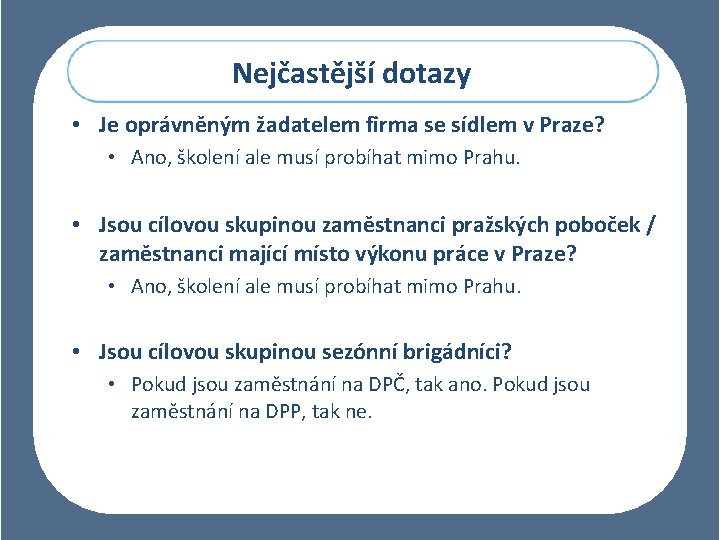 Nejčastější dotazy

• Je oprávněným žadatelem firma se sídlem v Praze?
  • Ano, školení ale musí probíhat mimo Prahu.

• Jsou cílovou skupinou zaměstnanci pražských poboček / zaměstnanci mající místo výkonu práce v Praze?
  • Ano, školení ale musí probíhat mimo Prahu.

• Jsou cílovou skupinou sezónní brigádníci?
  • Pokud jsou zaměstnání na DPČ, tak ano. Pokud jsou zaměstnání na DPP, tak ne.